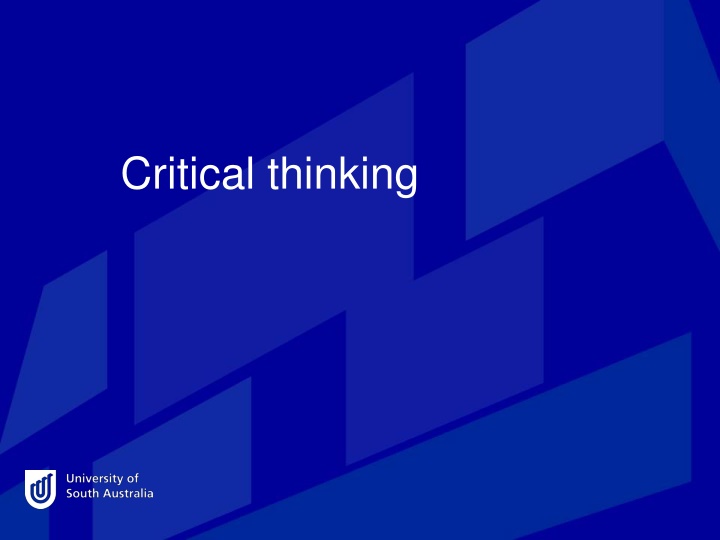 Critical thinking

University of
South Australia